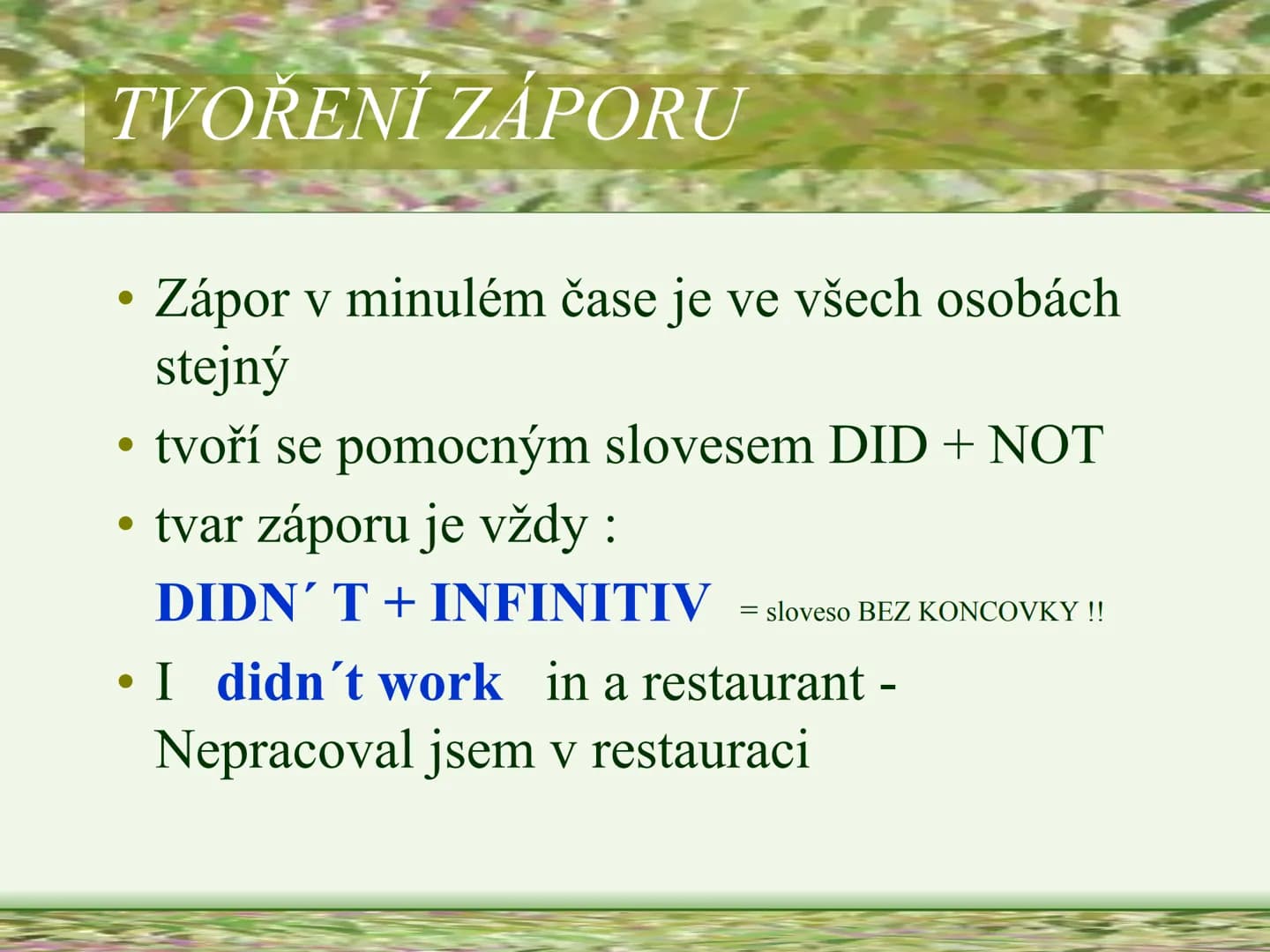 TVOŘENÍ ZÁPORU

• Zápor v minulém čase je ve všech osobách stejný
• tvoří se pomocným slovesem DID + NOT
• tvar záporu je vždy :

DIDN´ T + INFINITIV = sloveso BEZ KONCOVKY !!

• I didn´t work in a restaurant - Nepracoval jsem v restauraci